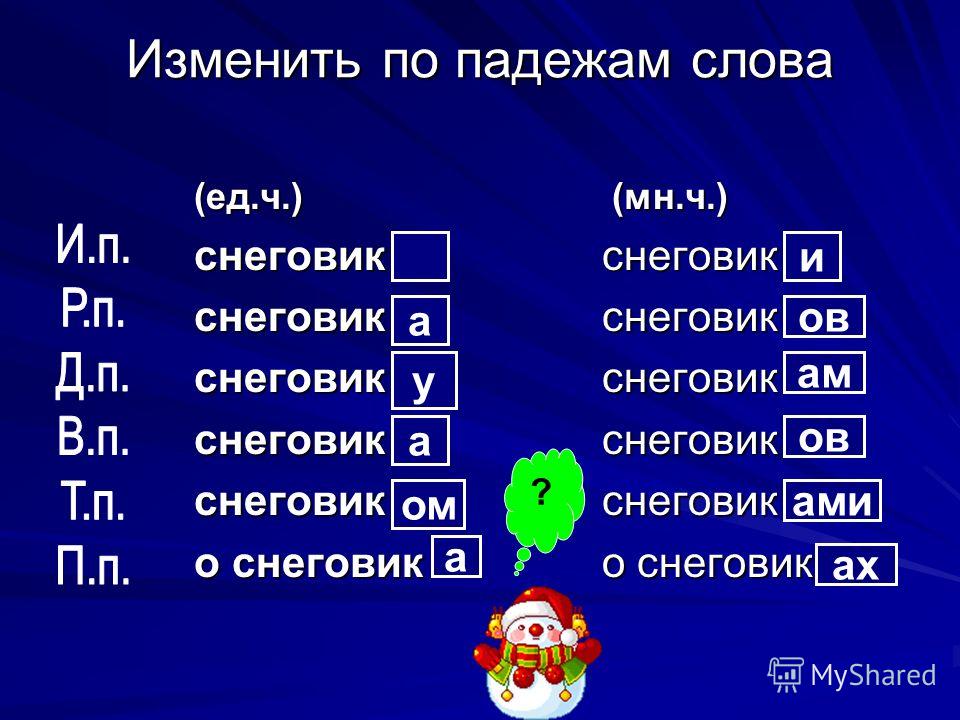 Изменить по падежам слова

| | (ед.ч.) | (мн.ч.) |
|---|---|---|
| И.п. | снеговик | снеговик и |
| Р.п. | снеговик а | снеговик ов |
| Д.п. | снеговик у | снеговик ам |
| В.п. | снеговик а | снеговик ов |
| Т.п. | снеговик ом | снеговик ами |
| П.п. | о снеговик а | о снеговик ах |

?

MyShared